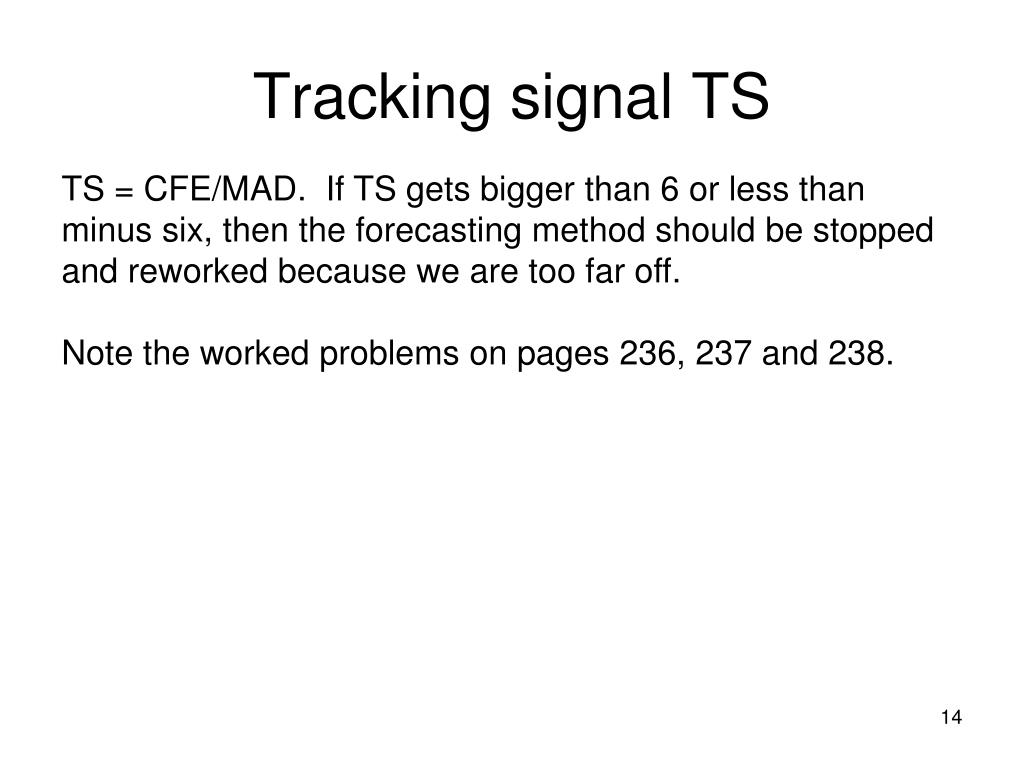 Tracking signal TS

TS = CFE/MAD. If TS gets bigger than 6 or less than minus six, then the forecasting method should be stopped and reworked because we are too far off.

Note the worked problems on pages 236, 237 and 238.

14